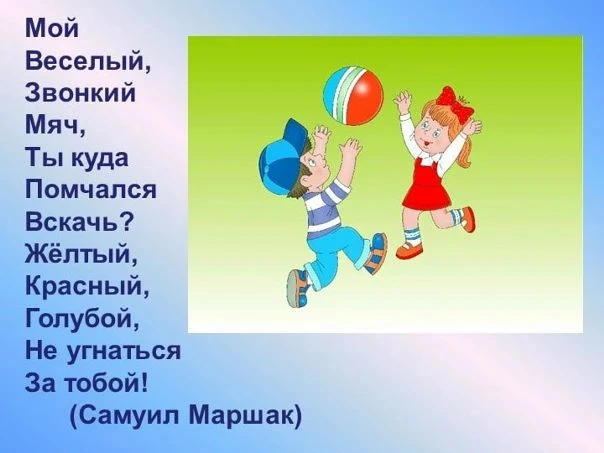 Мой
Веселый,
Звонкий
Мяч,
Ты куда
Помчался
Вскачь?
Жёлтый,
Красный,
Голубой,
Не угнаться
За тобой!
(Самуил Маршак)